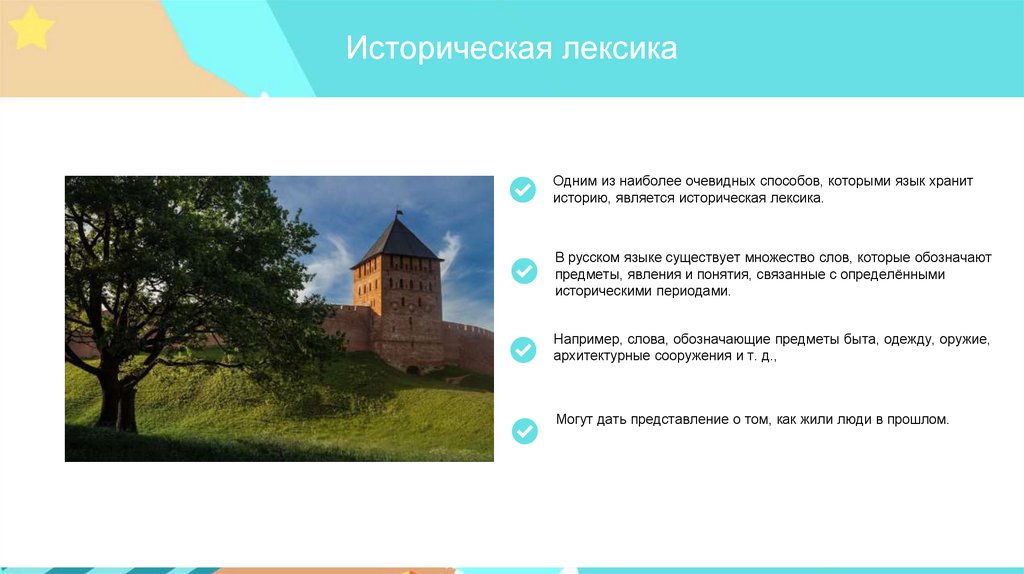 Историческая лексика

Одним из наиболее очевидных способов, которыми язык хранит историю, является историческая лексика.

В русском языке существует множество слов, которые обозначают предметы, явления и понятия, связанные с определёнными историческими периодами.

Например, слова, обозначающие предметы быта, одежду, оружие, архитектурные сооружения и т. д.,

Могут дать представление о том, как жили люди в прошлом.